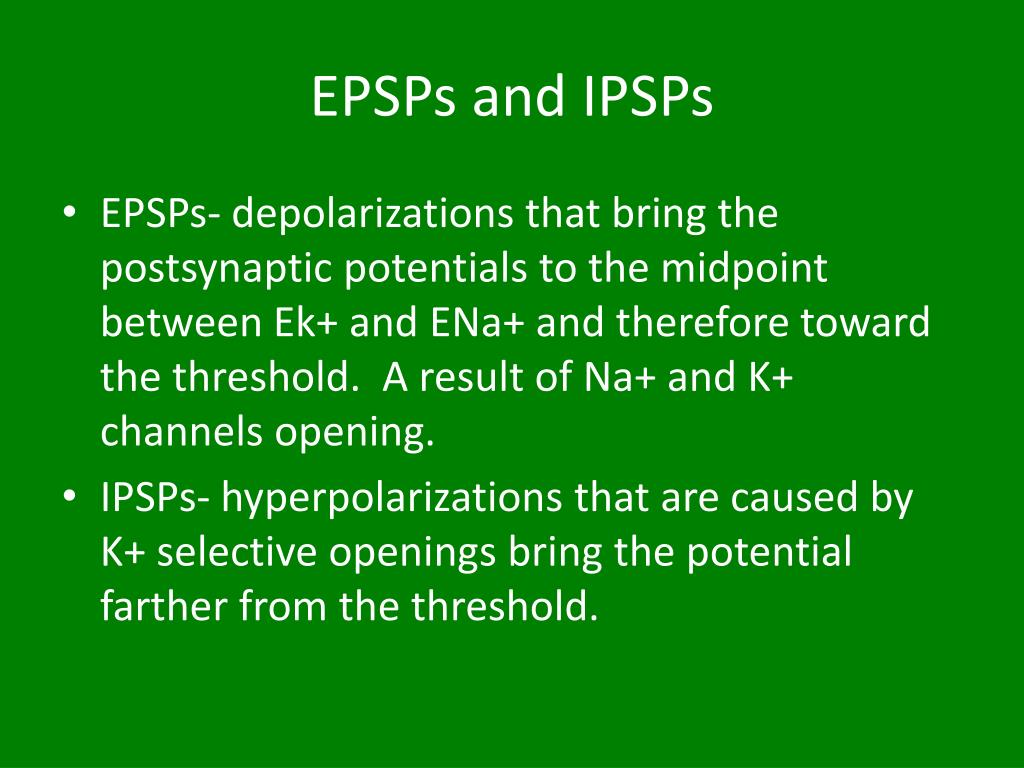 EPSPs and IPSPs

• EPSPs- depolarizations that bring the postsynaptic potentials to the midpoint between Ek+ and ENa+ and therefore toward the threshold. A result of Na+ and K+ channels opening.

• IPSPs- hyperpolarizations that are caused by K+ selective openings bring the potential farther from the threshold.